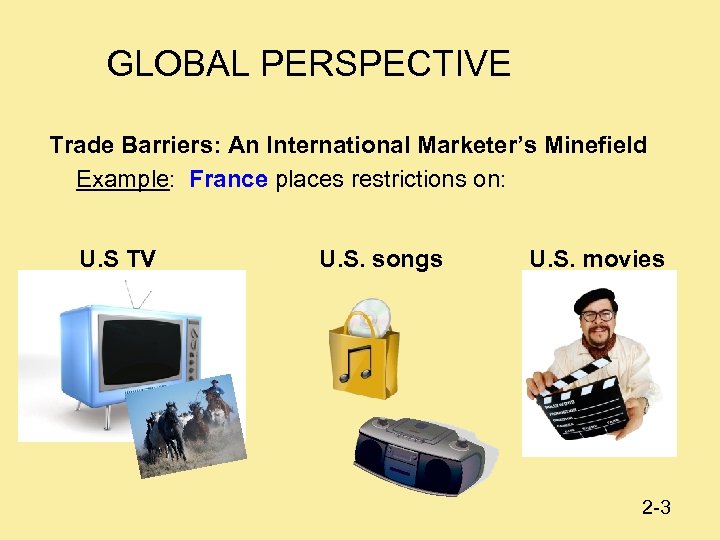 GLOBAL PERSPECTIVE

Trade Barriers: An International Marketer's Minefield

Example: France places restrictions on:

U.S TV

U.S. songs

U.S. movies

2-3